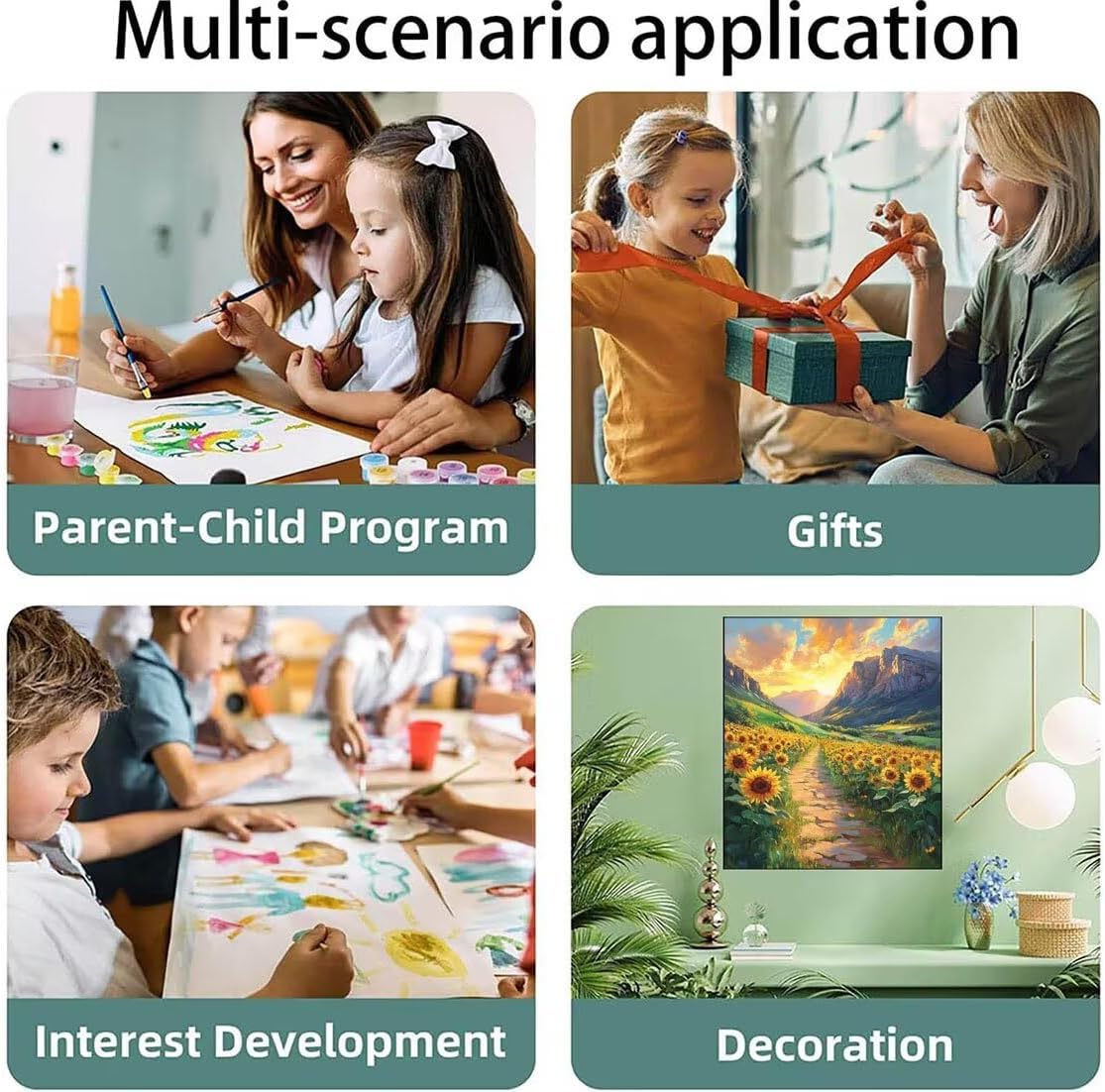 Multi-scenario application

Parent-Child Program

Gifts

Interest Development

Decoration